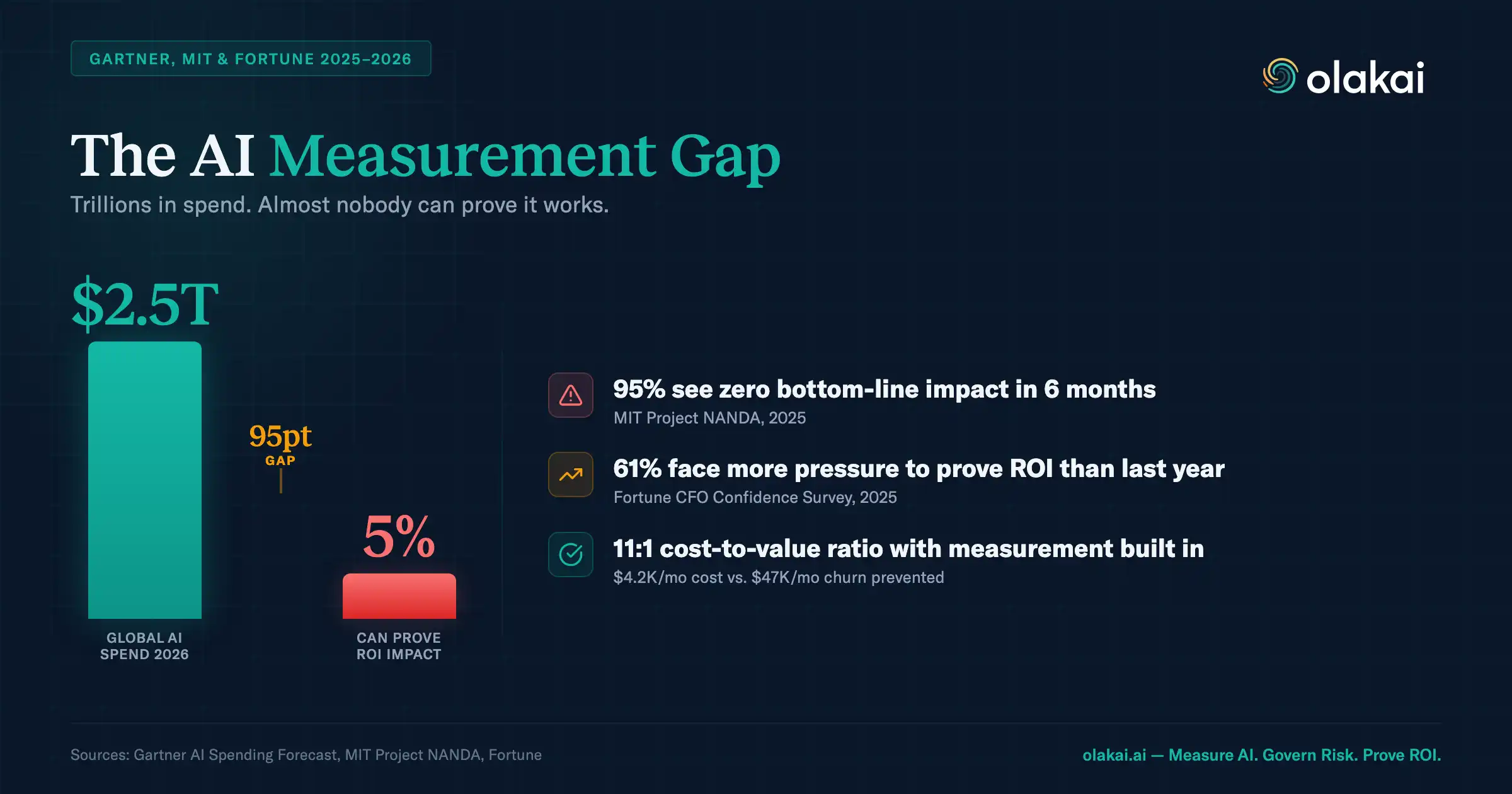 GARTNER, MIT & FORTUNE 2025–2026

olakai

The AI Measurement Gap

Trillions in spend. Almost nobody can prove it works.

$2.5T

95pt
GAP

5%

GLOBAL AI SPEND 2026

CAN PROVE ROI IMPACT

95% see zero bottom-line impact in 6 months
MIT Project NANDA, 2025

61% face more pressure to prove ROI than last year
Fortune CFO Confidence Survey, 2025

11:1 cost-to-value ratio with measurement built in
$4.2K/mo cost vs. $47K/mo churn prevented

Sources: Gartner AI Spending Forecast, MIT Project NANDA, Fortune

olakai.ai — Measure AI. Govern Risk. Prove ROI.